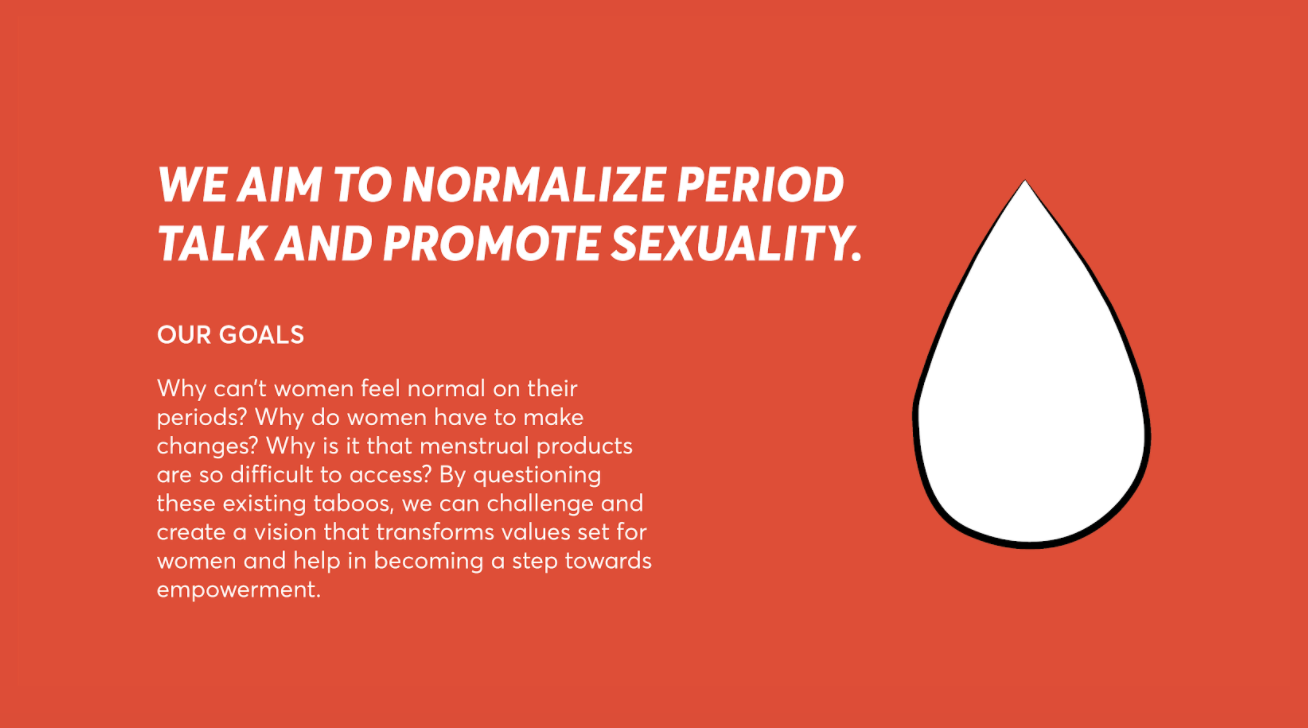 WE AIM TO NORMALIZE PERIOD TALK AND PROMOTE SEXUALITY.

OUR GOALS

Why can't women feel normal on their periods? Why do women have to make changes? Why is it that menstrual products are so difficult to access? By questioning these existing taboos, we can challenge and create a vision that transforms values set for women and help in becoming a step towards empowerment.